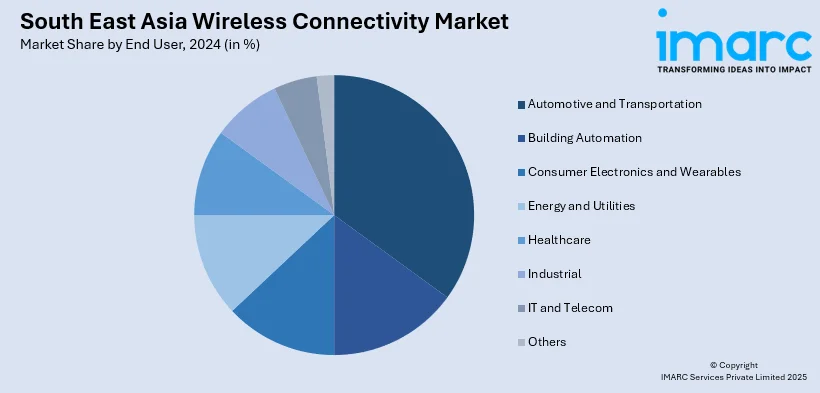 South East Asia Wireless Connectivity Market
Market Share by End User, 2024 (in %)

imarc
TRANSFORMING IDEAS INTO IMPACT

Automotive and Transportation
Building Automation
Consumer Electronics and Wearables
Energy and Utilities
Healthcare
Industrial
IT and Telecom
Others

© Copyright
IMARC Services Private Limited 2025